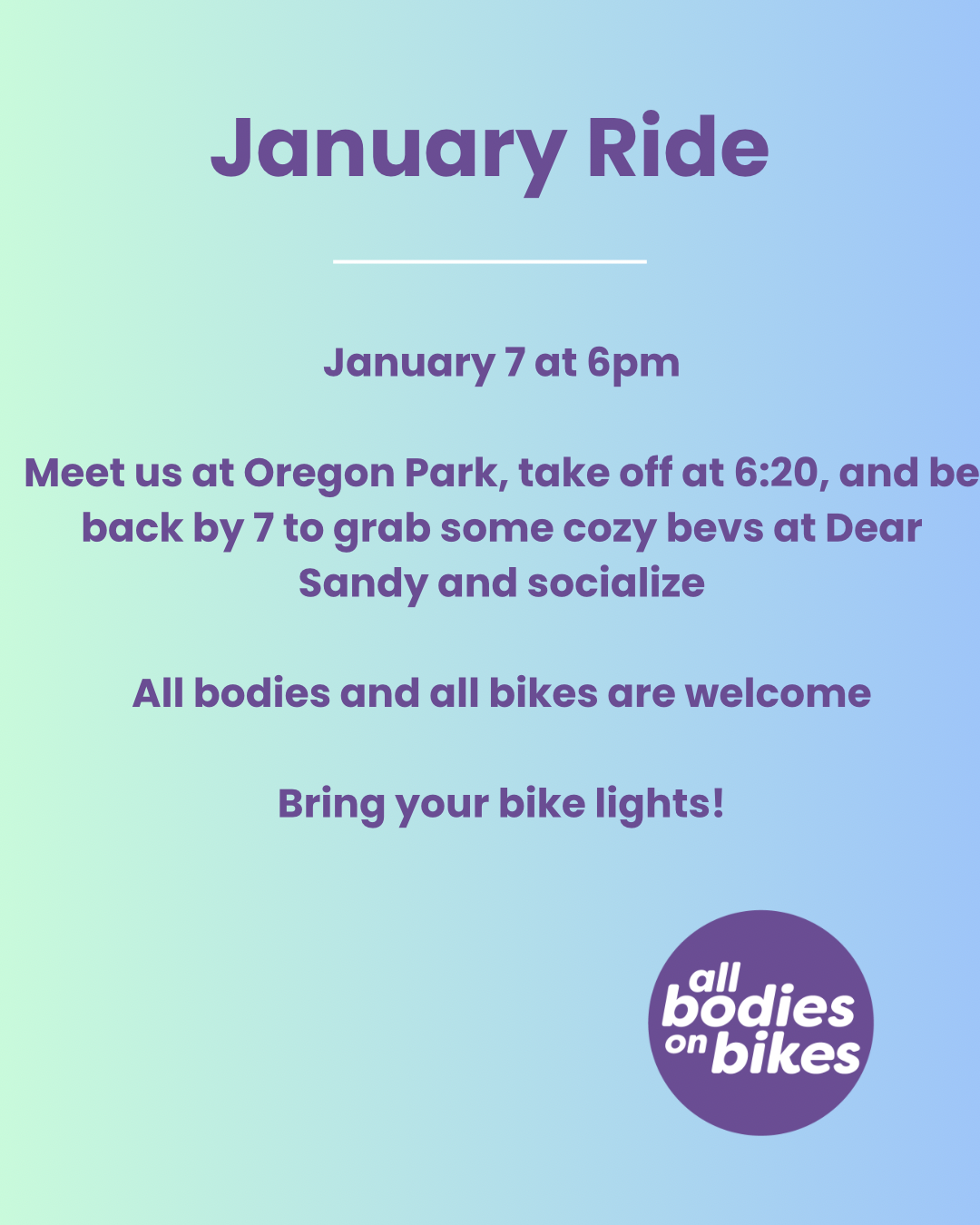 January Ride

January 7 at 6pm

Meet us at Oregon Park, take off at 6:20, and be back by 7 to grab some cozy bevs at Dear Sandy and socialize

All bodies and all bikes are welcome

Bring your bike lights!

all bodies on bikes